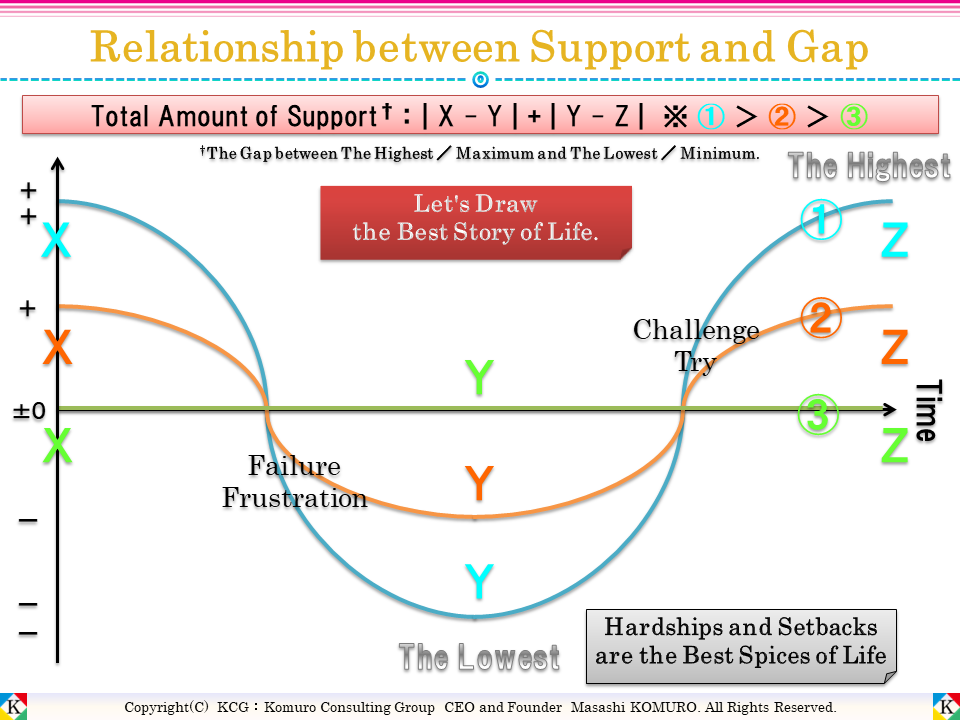 Relationship between Support and Gap

Total Amount of Support† : | X − Y | + | Y − Z | ※ ① > ② > ③

†The Gap between The Highest ／ Maximum and The Lowest ／ Minimum.

The Highest

Let's Draw the Best Story of Life.

+
+
X
+
X
±0
X
−
−
−

①
Z
②
Z
③
Z
Time

Challenge
Try

Y
Y
Y

Failure
Frustration

The Lowest

Hardships and Setbacks are the Best Spices of Life

K

Copyright(C) KCG : Komuro Consulting Group CEO and Founder Masashi KOMURO. All Rights Reserved.

K